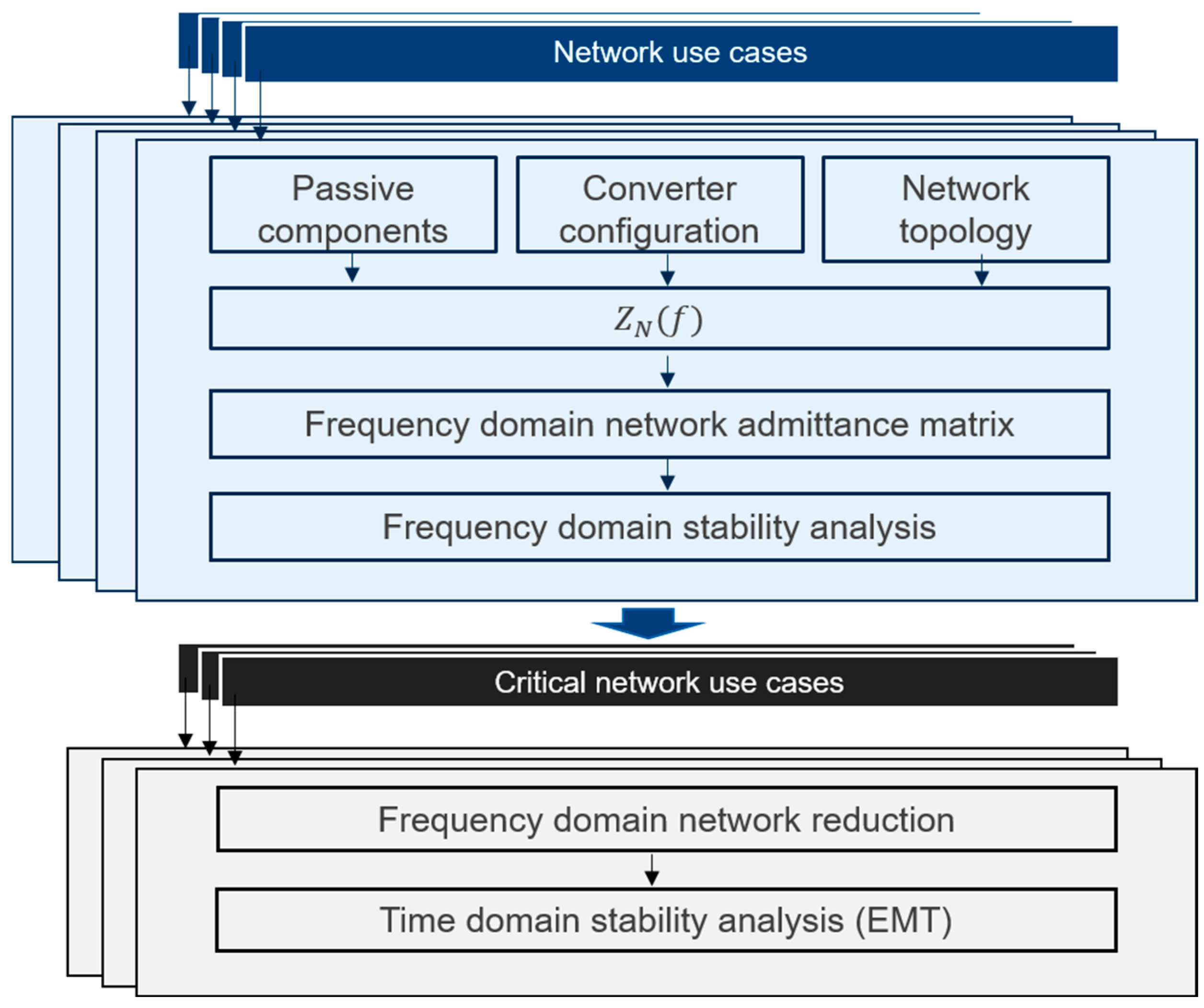 Network use cases

Passive components

Converter configuration

Network topology

$Z_N(f)$

Frequency domain network admittance matrix

Frequency domain stability analysis

Critical network use cases

Frequency domain network reduction

Time domain stability analysis (EMT)